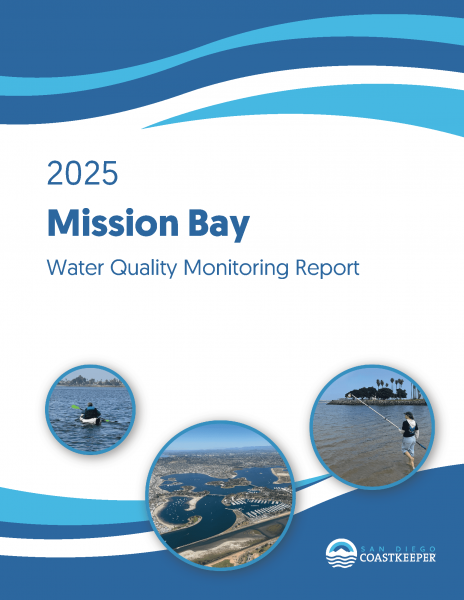 2025

Mission Bay

Water Quality Monitoring Report

SAN DIEGO COASTKEEPER